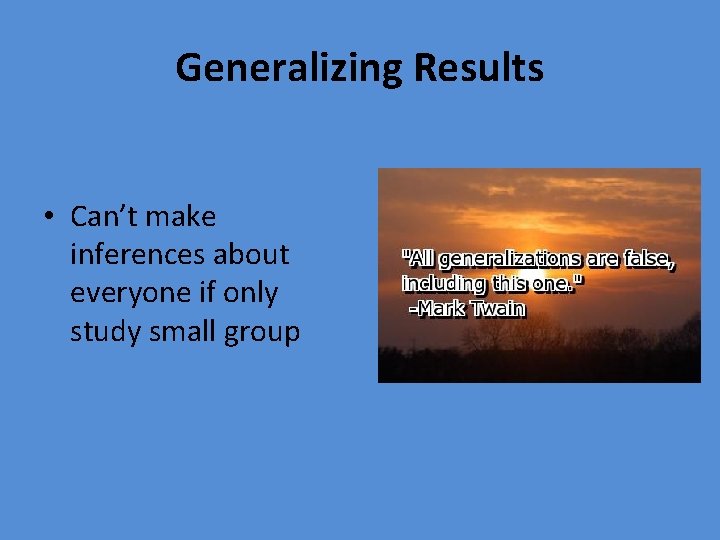 Generalizing Results

• Can’t make inferences about everyone if only study small group

"All generalizations are false, including this one."
-Mark Twain